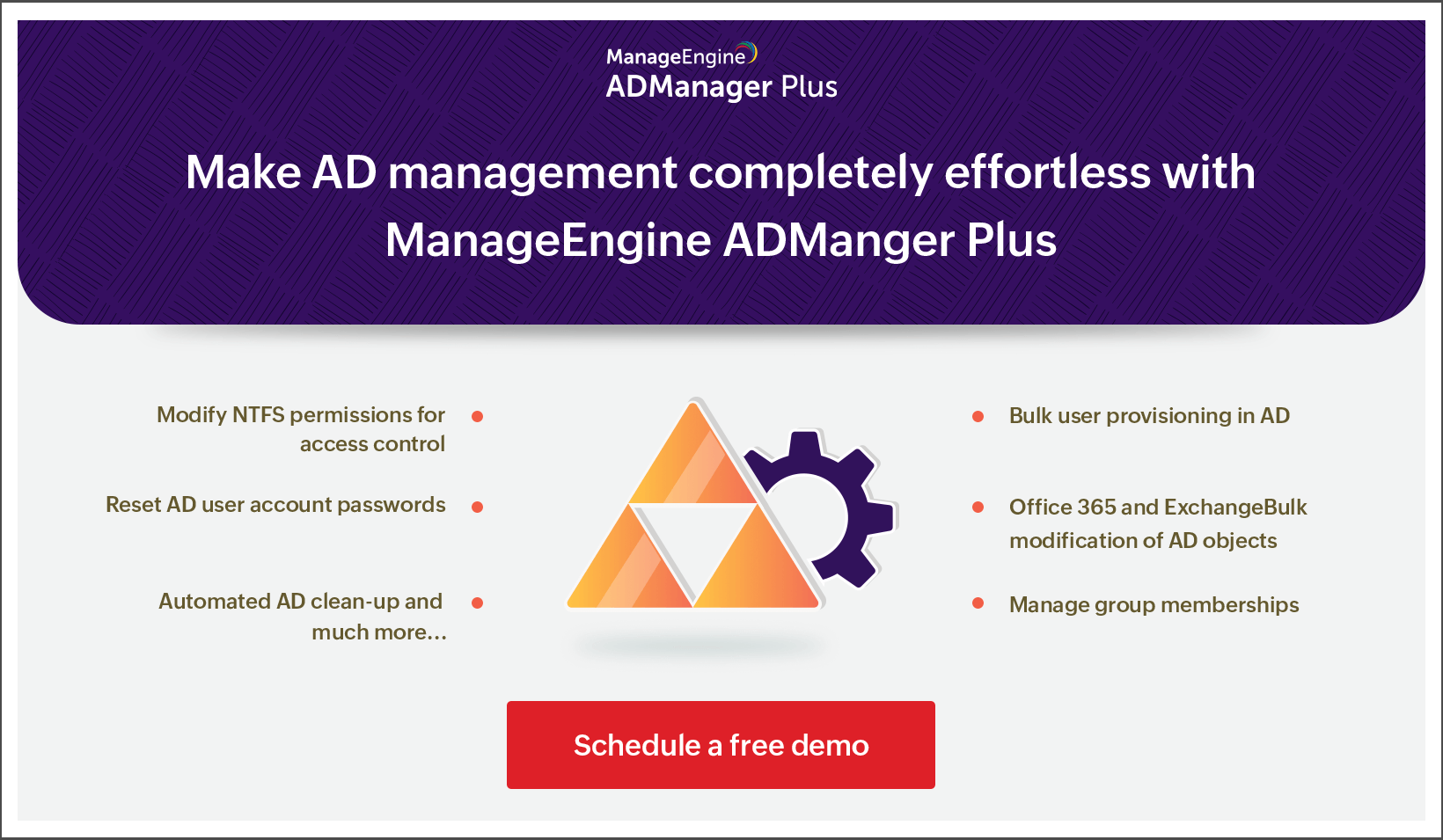 ManageEngine
ADManager Plus

Make AD management completely effortless with ManageEngine ADManger Plus

Modify NTFS permissions for access control

Reset AD user account passwords

Automated AD clean-up and much more...

Bulk user provisioning in AD

Office 365 and ExchangeBulk modification of AD objects

Manage group memberships

Schedule a free demo